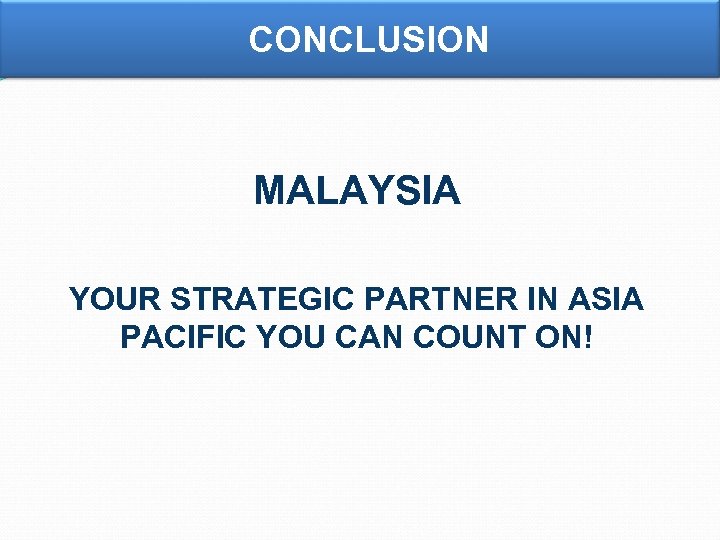 CONCLUSION

MALAYSIA

YOUR STRATEGIC PARTNER IN ASIA PACIFIC YOU CAN COUNT ON!